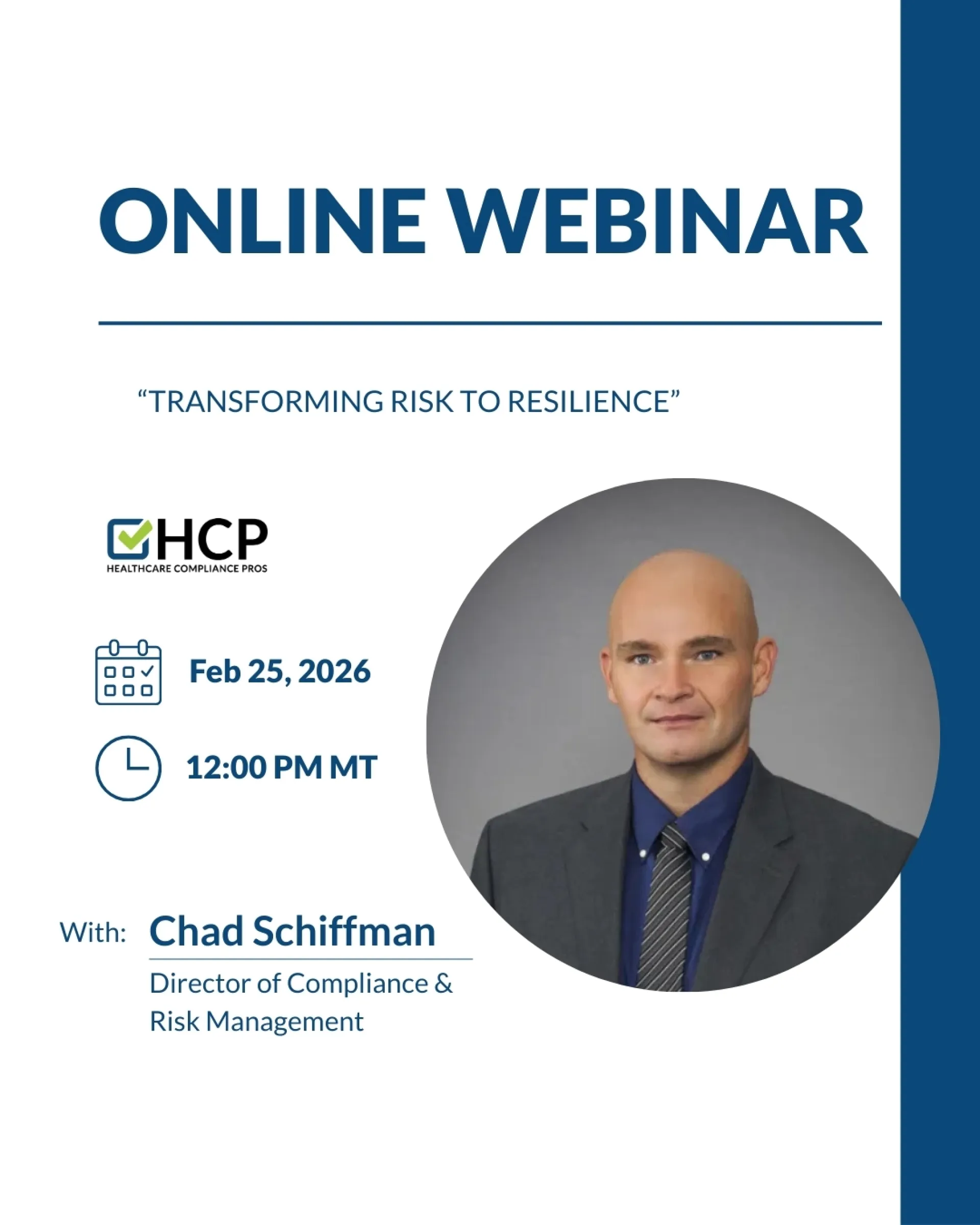 ONLINE WEBINAR

“TRANSFORMING RISK TO RESILIENCE”

HCP
HEALTHCARE COMPLIANCE PROS

Feb 25, 2026

12:00 PM MT

With: Chad Schiffman
Director of Compliance & Risk Management